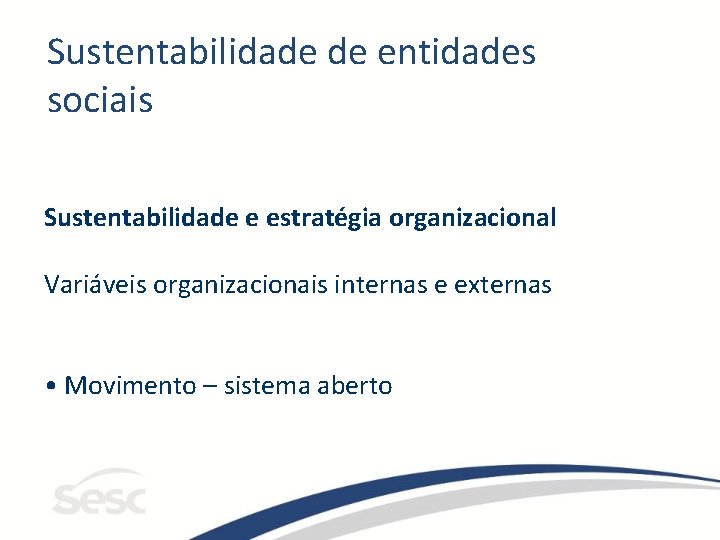 Sustentabilidade de entidades sociais

Sustentabilidade e estratégia organizacional

Variáveis organizacionais internas e externas

• Movimento – sistema aberto

sesc